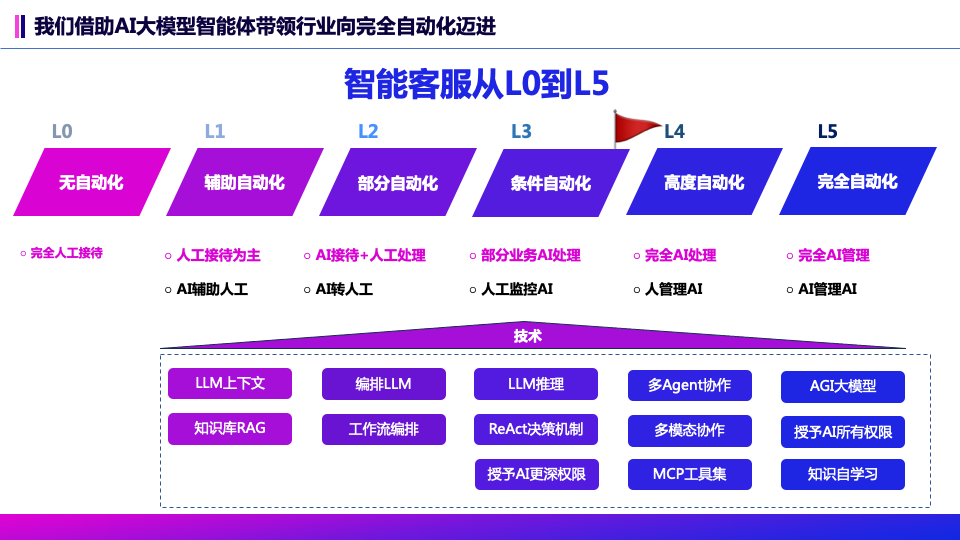 我们借助AI大模型智能体带领行业向完全自动化迈进

智能客服从L0到L5

L0
无自动化
○ 完全人工接待

L1
辅助自动化
○ 人工接待为主
○ AI辅助人工

L2
部分自动化
○ AI接待+人工处理
○ AI转人工

L3
条件自动化
○ 部分业务AI处理
○ 人工监控AI

L4
高度自动化
○ 完全AI处理
○ 人管理AI

L5
完全自动化
○ 完全AI管理
○ AI管理AI

技术

LLM上下文
知识库RAG

编排LLM
工作流编排

LLM推理
ReAct决策机制
授予AI更深权限

多Agent协作
多模态协作
MCP工具集

AGI大模型
授予AI所有权限
知识自学习